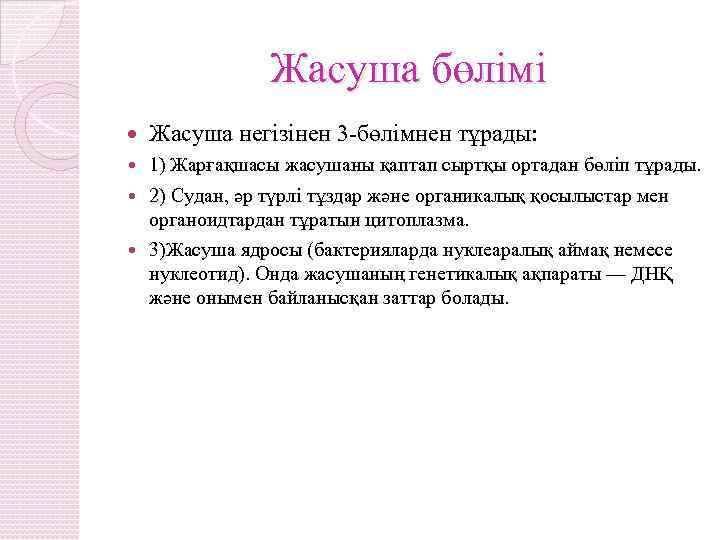 Жасуша бөлімі

Жасуша негізінен 3-бөлімнен тұрады:

1) Жарғақшасы жасушаны қаптап сыртқы ортадан бөліп тұрады.

2) Судан, әр түрлі тұздар және органикалық қосылыстар мен органоидтардан тұратын цитоплазма.

3)Жасуша ядросы (бактерияларда нуклеаралық аймақ немесе нуклеотид). Онда жасушаның генетикалық ақпараты — ДНҚ және онымен байланысқан заттар болады.